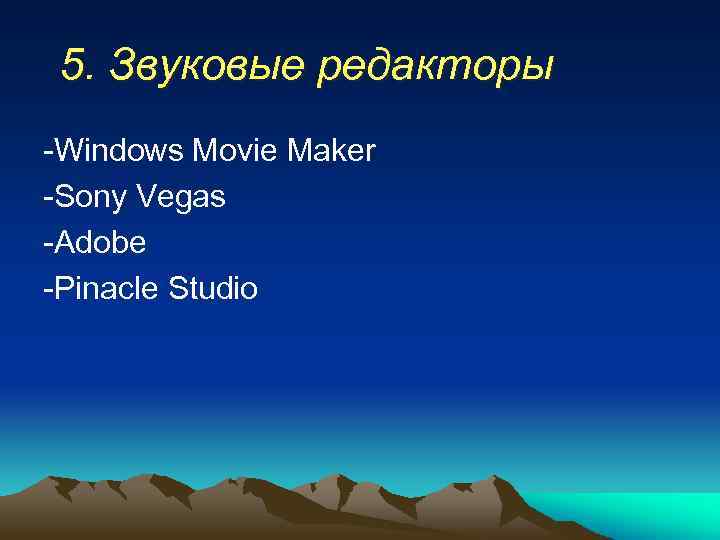 5. Звуковые редакторы

-Windows Movie Maker
-Sony Vegas
-Adobe
-Pinacle Studio